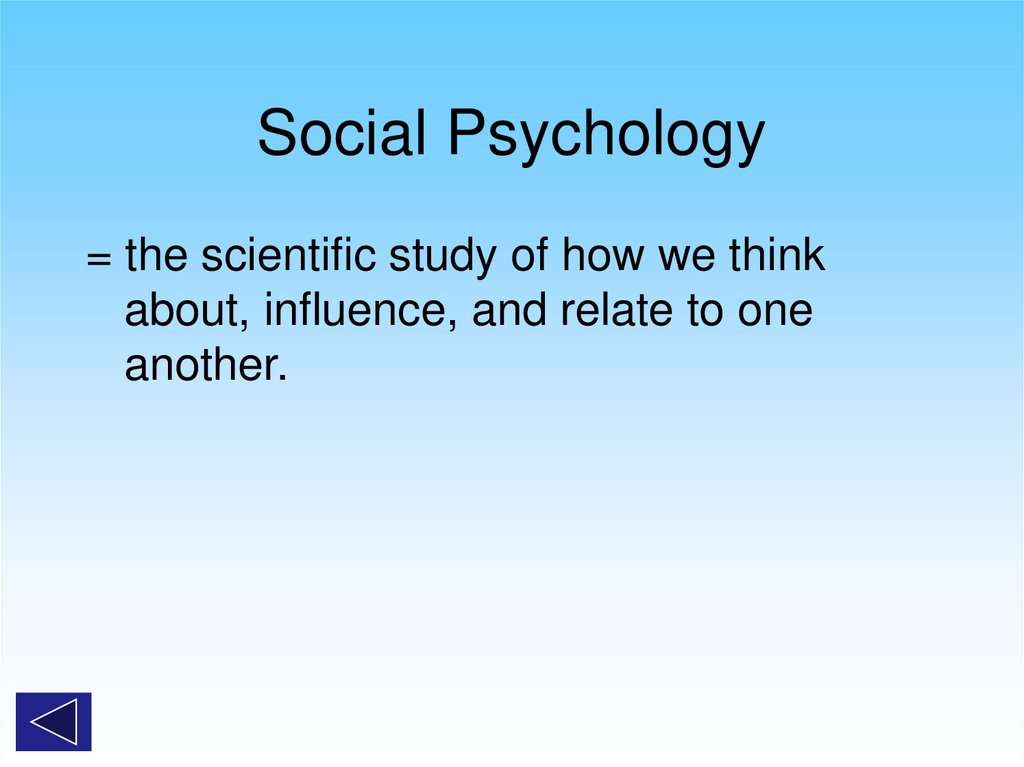 Social Psychology

= the scientific study of how we think about, influence, and relate to one another.